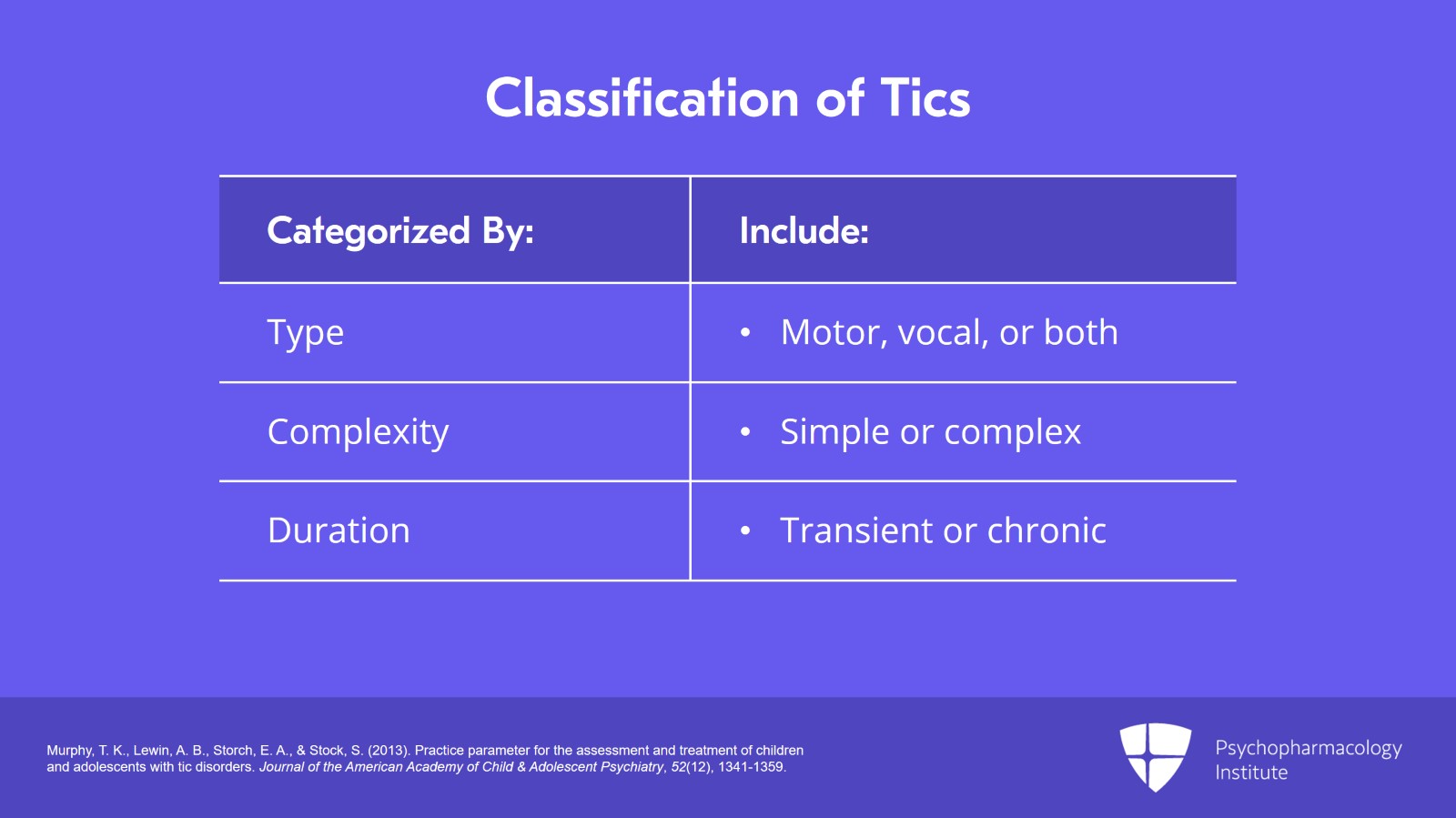 Classification of Tics

| Categorized By: | Include: |
|---|---|
| Type | • Motor, vocal, or both |
| Complexity | • Simple or complex |
| Duration | • Transient or chronic |

Murphy, T. K., Lewin, A. B., Storch, E. A., & Stock, S. (2013). Practice parameter for the assessment and treatment of children and adolescents with tic disorders. Journal of the American Academy of Child & Adolescent Psychiatry, 52(12), 1341-1359.

Psychopharmacology Institute